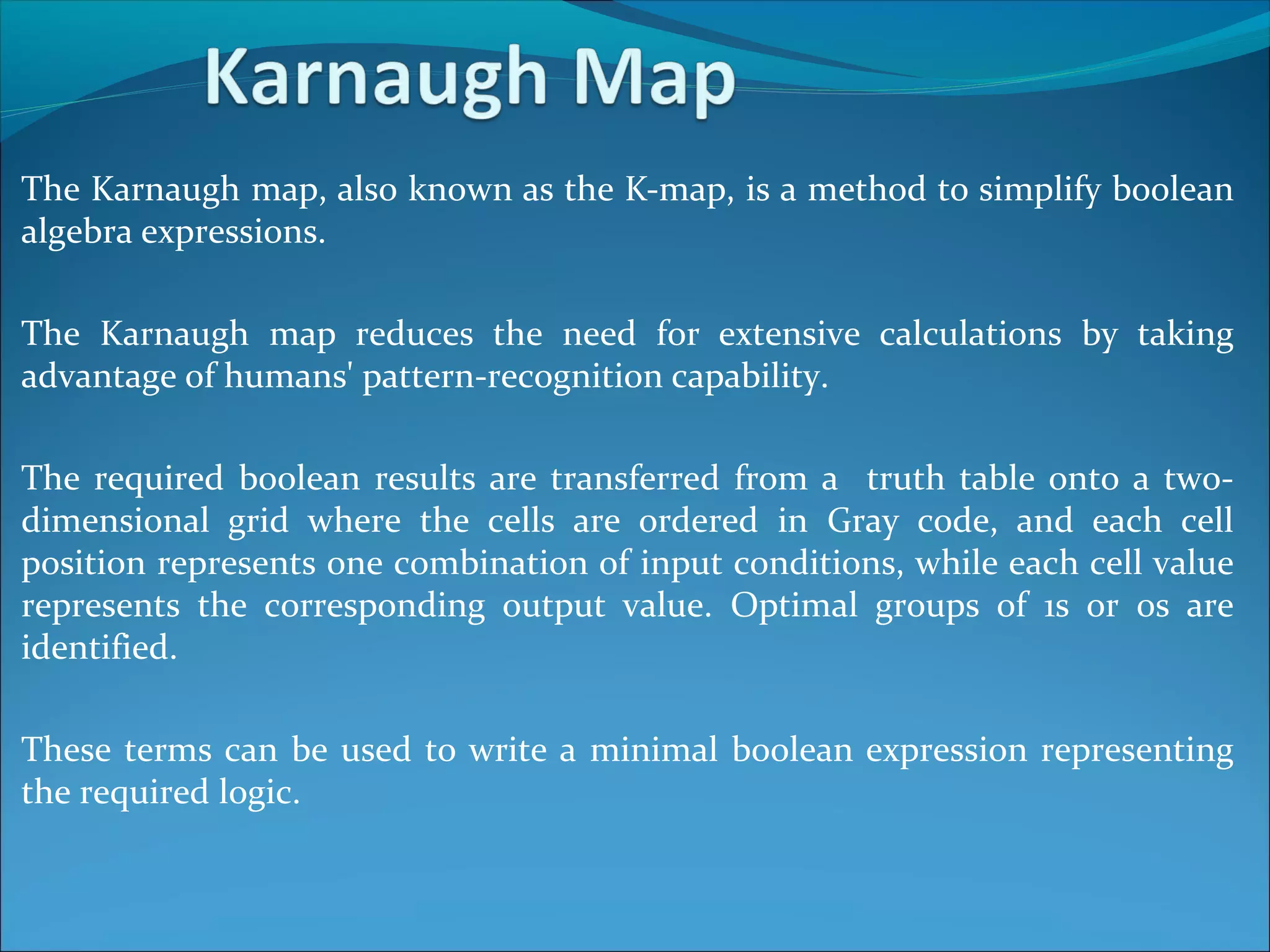 Karnaugh Map

The Karnaugh map, also known as the K-map, is a method to simplify boolean algebra expressions.

The Karnaugh map reduces the need for extensive calculations by taking advantage of humans' pattern-recognition capability.

The required boolean results are transferred from a truth table onto a two-dimensional grid where the cells are ordered in Gray code, and each cell position represents one combination of input conditions, while each cell value represents the corresponding output value. Optimal groups of 1s or 0s are identified.

These terms can be used to write a minimal boolean expression representing the required logic.